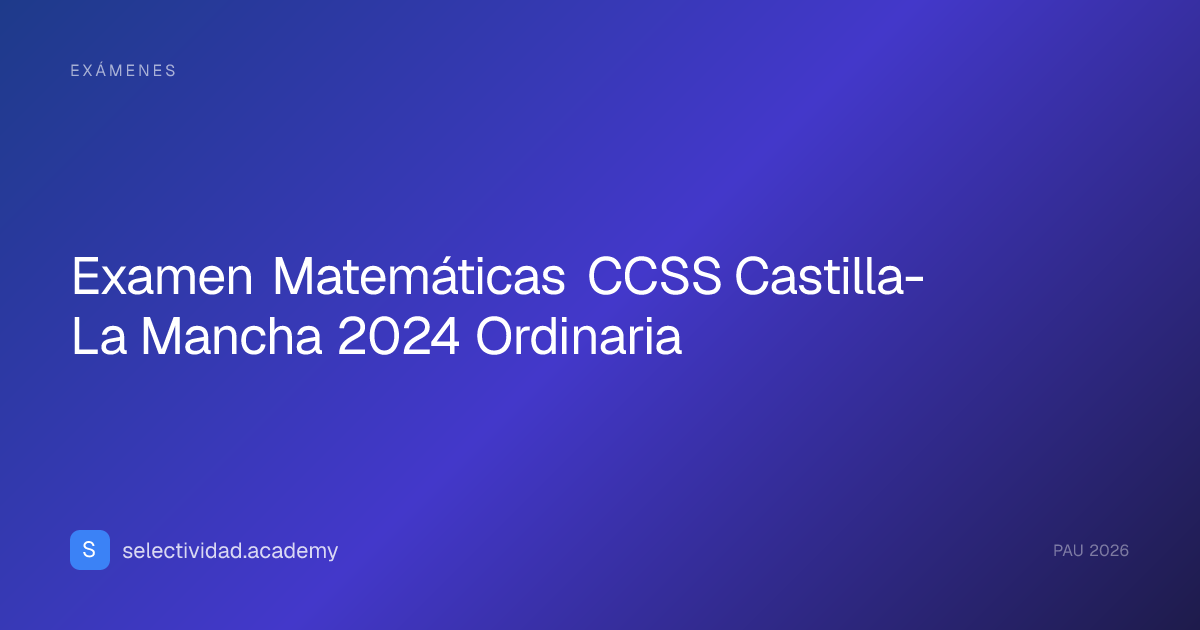 EXÁMENES

Examen Matemáticas CCSS Castilla-La Mancha 2024 Ordinaria

S selectividad.academy

PAU 2026